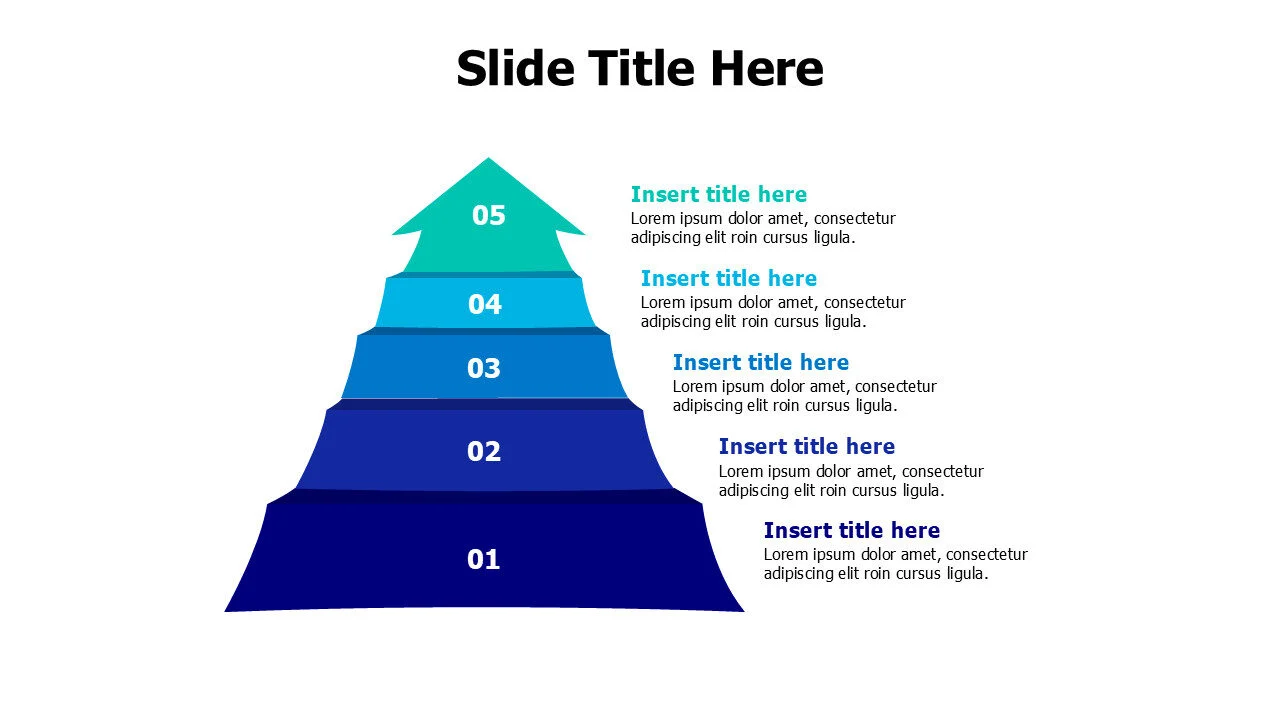 Slide Title Here

05

Insert title here
Lorem ipsum dolor amet, consectetur adipiscing elit roin cursus ligula.

04

Insert title here
Lorem ipsum dolor amet, consectetur adipiscing elit roin cursus ligula.

03

Insert title here
Lorem ipsum dolor amet, consectetur adipiscing elit roin cursus ligula.

02

Insert title here
Lorem ipsum dolor amet, consectetur adipiscing elit roin cursus ligula.

01

Insert title here
Lorem ipsum dolor amet, consectetur adipiscing elit roin cursus ligula.